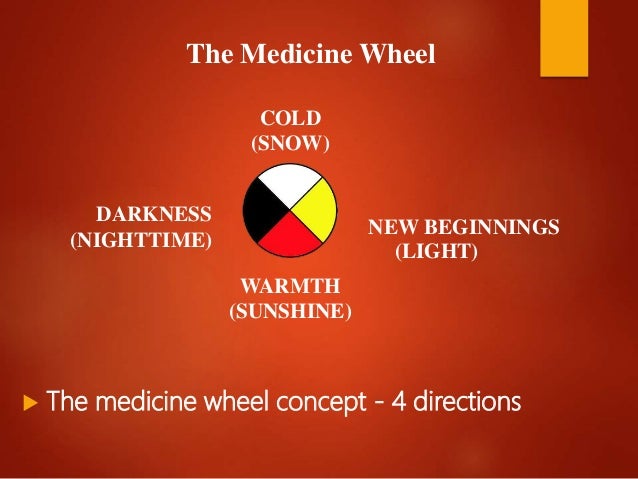 The Medicine Wheel

COLD
(SNOW)

DARKNESS
(NIGHTTIME)

NEW BEGINNINGS
(LIGHT)

WARMTH
(SUNSHINE)

The medicine wheel concept - 4 directions